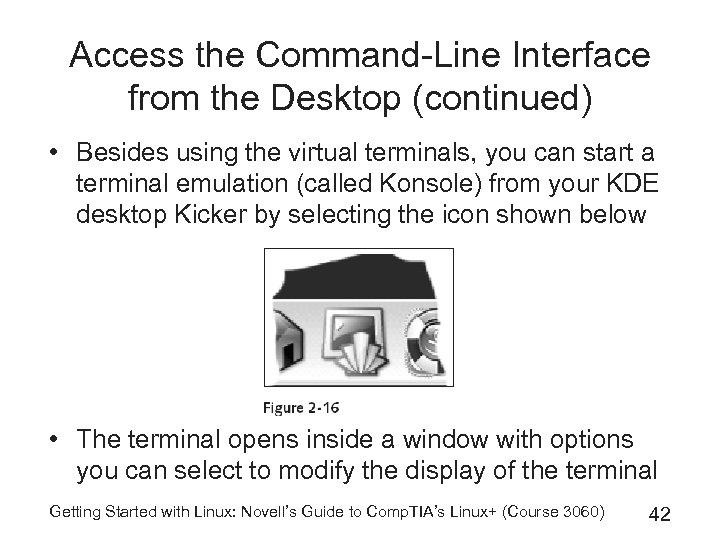 Access the Command-Line Interface from the Desktop (continued)

• Besides using the virtual terminals, you can start a terminal emulation (called Konsole) from your KDE desktop Kicker by selecting the icon shown below

Figure 2-16

• The terminal opens inside a window with options you can select to modify the display of the terminal

Getting Started with Linux: Novell's Guide to CompTIA's Linux+ (Course 3060) 42